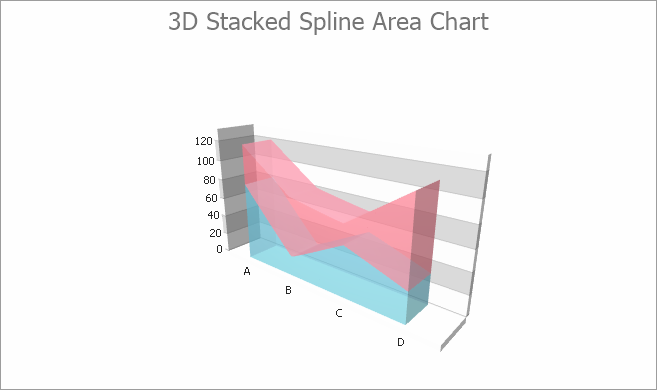 3D Stacked Spline Area Chart

120
100
80
60
40
20
0

A
B
C
D